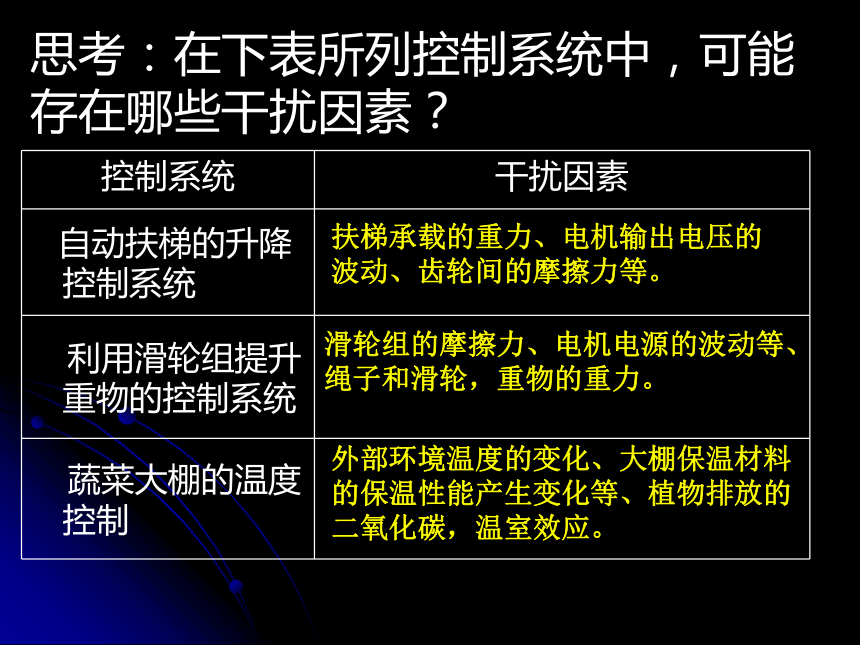 思考：在下表所列控制系统中，可能存在哪些干扰因素？

| 控制系统 | 干扰因素 |
|---|---|
| 自动扶梯的升降控制系统 | 扶梯承载的重力、电机输出电压的波动、齿轮间的摩擦力等。 |
| 利用滑轮组提升重物的控制系统 | 滑轮组的摩擦力、电机电源的波动等、绳子和滑轮，重物的重力。 |
| 蔬菜大棚的温度控制 | 外部环境温度的变化、大棚保温材料的保温性能产生变化等、植物排放的二氧化碳，温室效应。 |